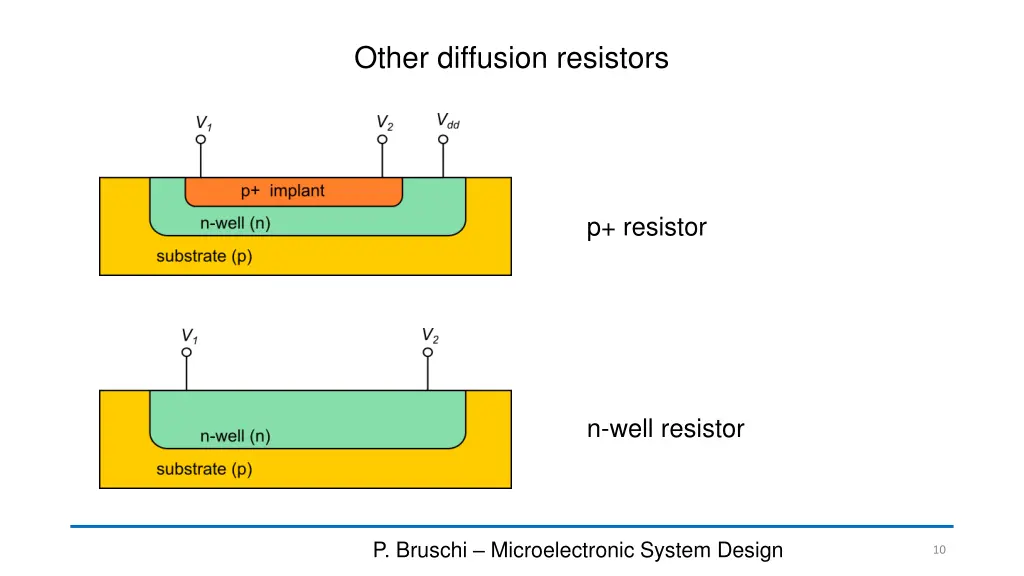 Other diffusion resistors

$V_1$

$V_2$

$V_{dd}$

p+ implant

n-well (n)

substrate (p)

p+ resistor

$V_1$

$V_2$

n-well (n)

substrate (p)

n-well resistor

P. Bruschi – Microelectronic System Design

10